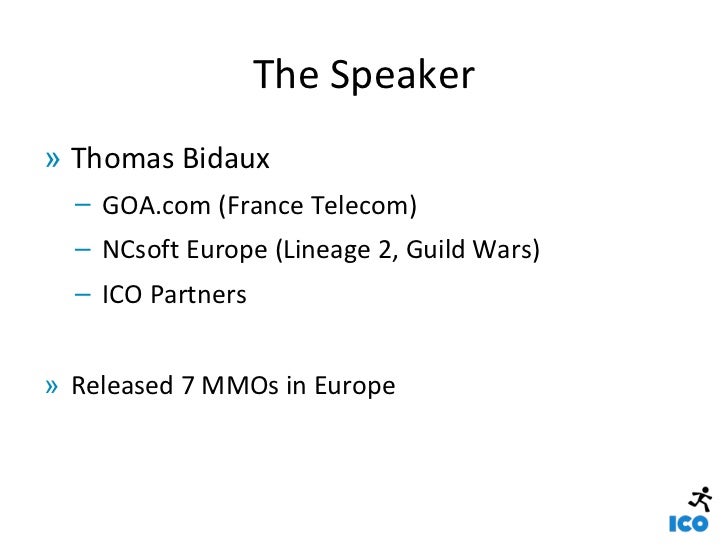 The Speaker

» Thomas Bidaux

– GOA.com (France Telecom)

– NCsoft Europe (Lineage 2, Guild Wars)

– ICO Partners

» Released 7 MMOs in Europe

ICO